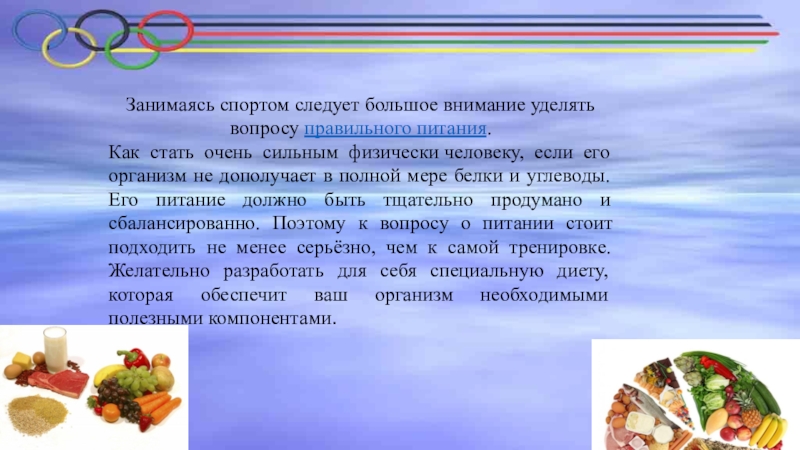 Занимаясь спортом следует большое внимание уделять вопросу правильного питания.
Как стать очень сильным физически человеку, если его организм не дополучает в полной мере белки и углеводы. Его питание должно быть тщательно продумано и сбалансированно. Поэтому к вопросу о питании стоит подходить не менее серьёзно, чем к самой тренировке. Желательно разработать для себя специальную диету, которая обеспечит ваш организм необходимыми полезными компонентами.